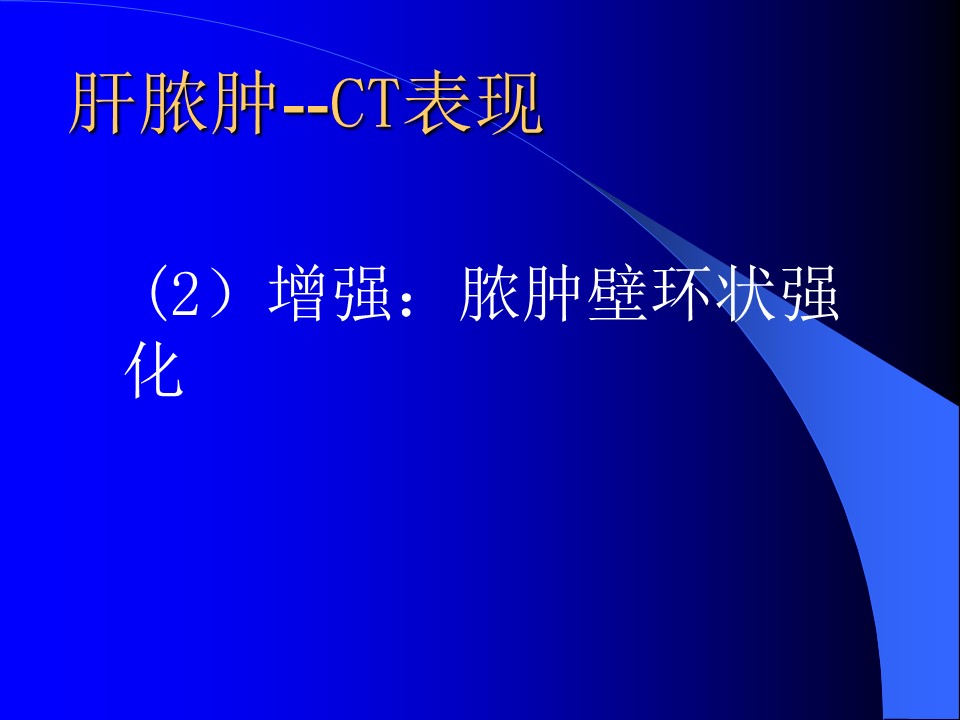 肝脓肿--CT表现

（2）增强：脓肿壁环状强化